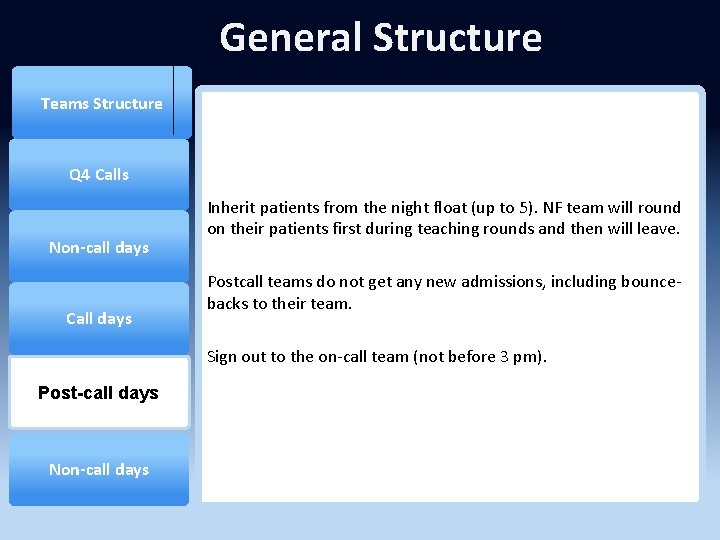 General Structure

Teams Structure

Q4 Calls

Non-call days

Call days

Post-call days

Non-call days

Inherit patients from the night float (up to 5). NF team will round on their patients first during teaching rounds and then will leave.

Postcall teams do not get any new admissions, including bounce-backs to their team.

Sign out to the on-call team (not before 3 pm).